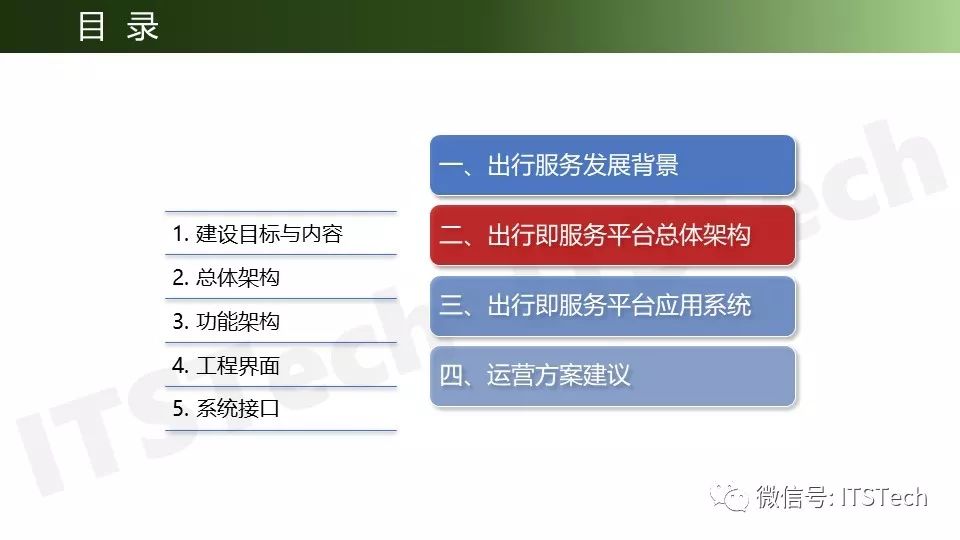 目 录

1. 建设目标与内容

2. 总体架构

3. 功能架构

4. 工程界面

5. 系统接口

一、出行服务发展背景

二、出行即服务平台总体架构

三、出行即服务平台应用系统

四、运营方案建议

ITSTech

微信号: ITSTech